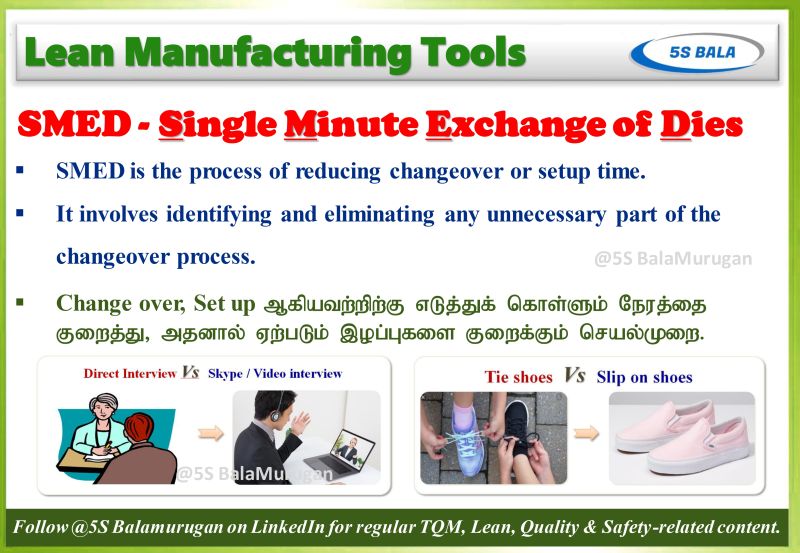 Lean Manufacturing Tools

5S BALA

SMED - Single Minute Exchange of Dies

▪ SMED is the process of reducing changeover or setup time.

▪ It involves identifying and eliminating any unnecessary part of the changeover process.

@5S BalaMurugan

▪ Change over, Set up ஆகியவற்றிற்கு எடுத்துக் கொள்ளும் நேரத்தை குறைத்து, அதனால் ஏற்படும் இழப்புகளை குறைக்கும் செயல்முறை.

Direct Interview Vs Skype / Video interview

@5S BalaMurugan

Tie shoes Vs Slip on shoes

Follow @5S Balamurugan on LinkedIn for regular TQM, Lean, Quality & Safety-related content.